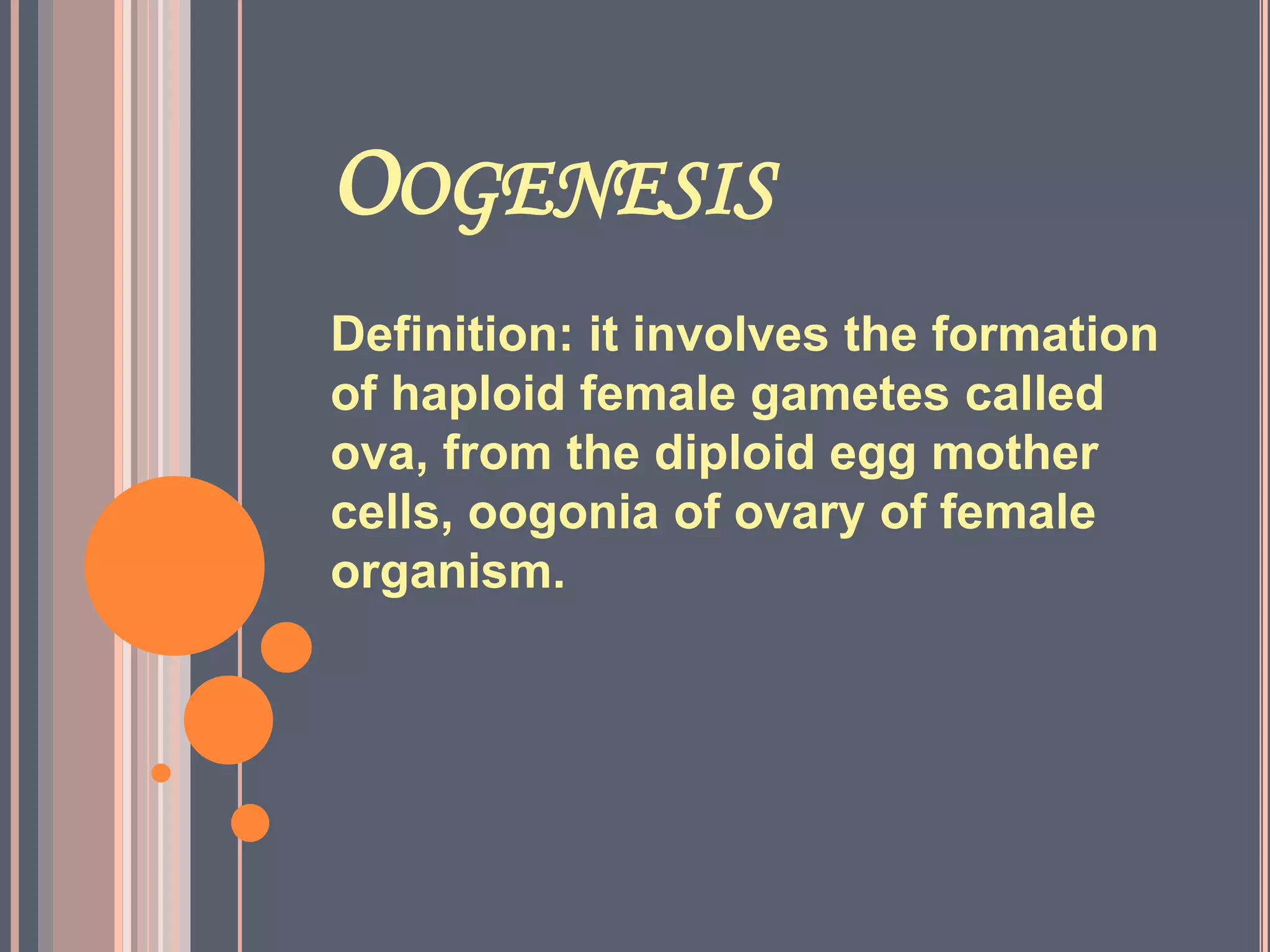 OOGENESIS

Definition: it involves the formation of haploid female gametes called ova, from the diploid egg mother cells, oogonia of ovary of female organism.